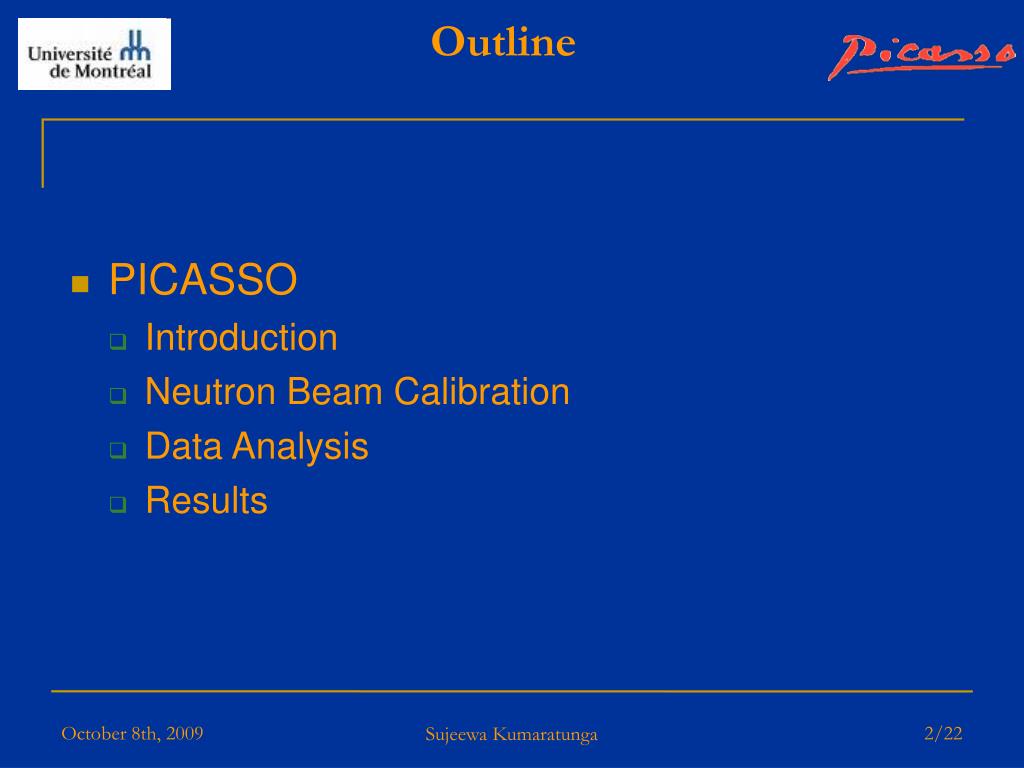 Université de Montréal

Outline

Picasso

PICASSO
Introduction
Neutron Beam Calibration
Data Analysis
Results

October 8th, 2009

Sujeewa Kumaratunga

2/22